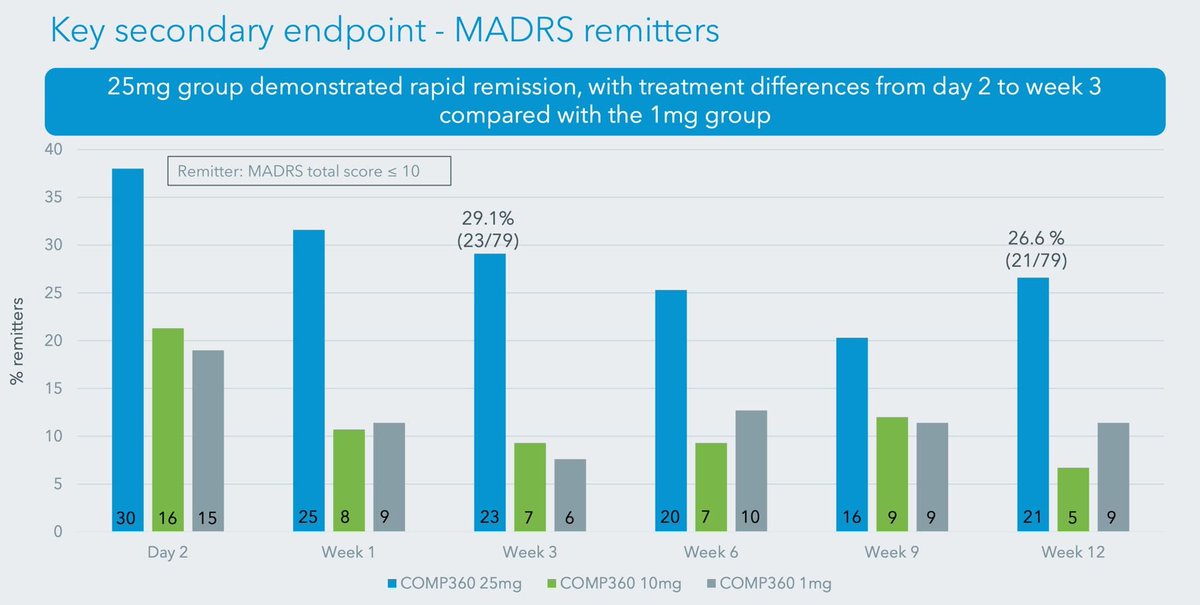 Key secondary endpoint - MADRS remitters

25mg group demonstrated rapid remission, with treatment differences from day 2 to week 3 compared with the 1mg group

Remitter: MADRS total score ≤ 10

% remitters

40
35
30
25
20
15
10
5
0

29.1%
(23/79)

26.6 %
(21/79)

30 16 15
25 8 9
23 7 6
20 7 10
16 9 9
21 5 9

Day 2
Week 1
Week 3
Week 6
Week 9
Week 12

COMP360 25mg
COMP360 10mg
COMP360 1mg